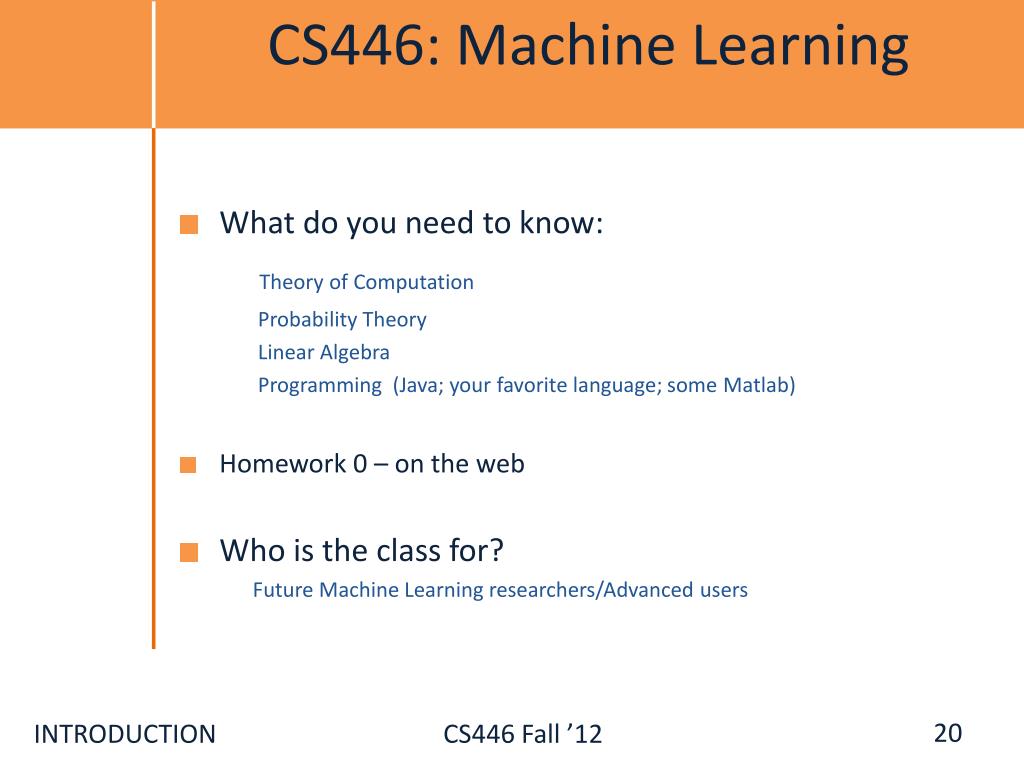 CS446: Machine Learning

What do you need to know:

Theory of Computation
Probability Theory
Linear Algebra
Programming (Java; your favorite language; some Matlab)

Homework 0 – on the web

Who is the class for?
Future Machine Learning researchers/Advanced users

INTRODUCTION
CS446 Fall ’12
20